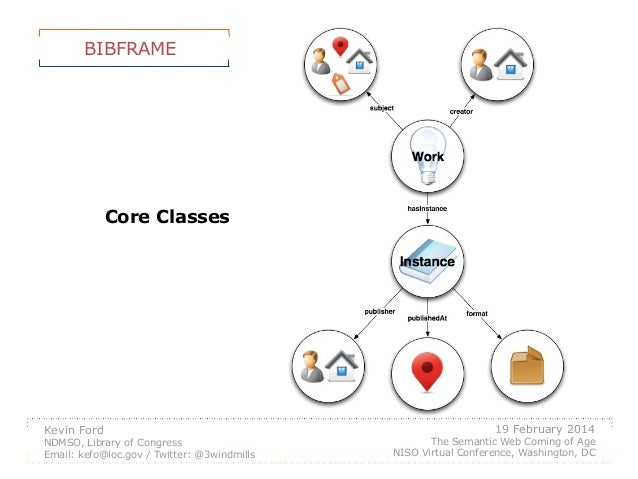 BIBFRAME

Core Classes

subject

creator

Work

hasInstance

Instance

publisher

publishedAt

format

Kevin Ford
NDMSO, Library of Congress
Email: kefo@loc.gov / Twitter: @3windmills

19 February 2014
The Semantic Web Coming of Age
NISO Virtual Conference, Washington, DC